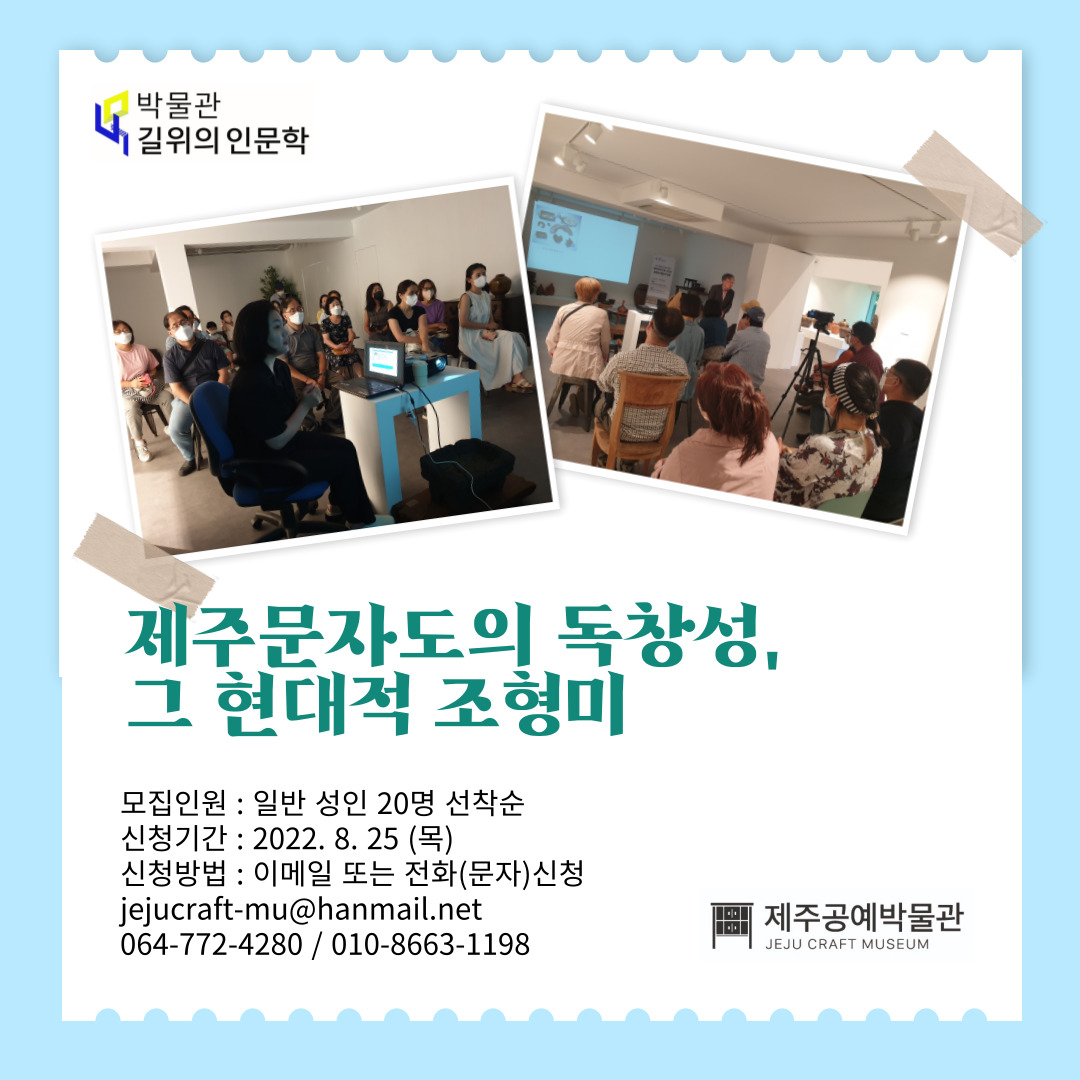 박물관
길위의 인문학

제주문자도의 독창성,
그 현대적 조형미

모집인원 : 일반 성인 20명 선착순
신청기간 : 2022. 8. 25 (목)
신청방법 : 이메일 또는 전화(문자)신청
jejucraft-mu@hanmail.net
064-772-4280 / 010-8663-1198

제주공예박물관
JEJU CRAFT MUSEUM